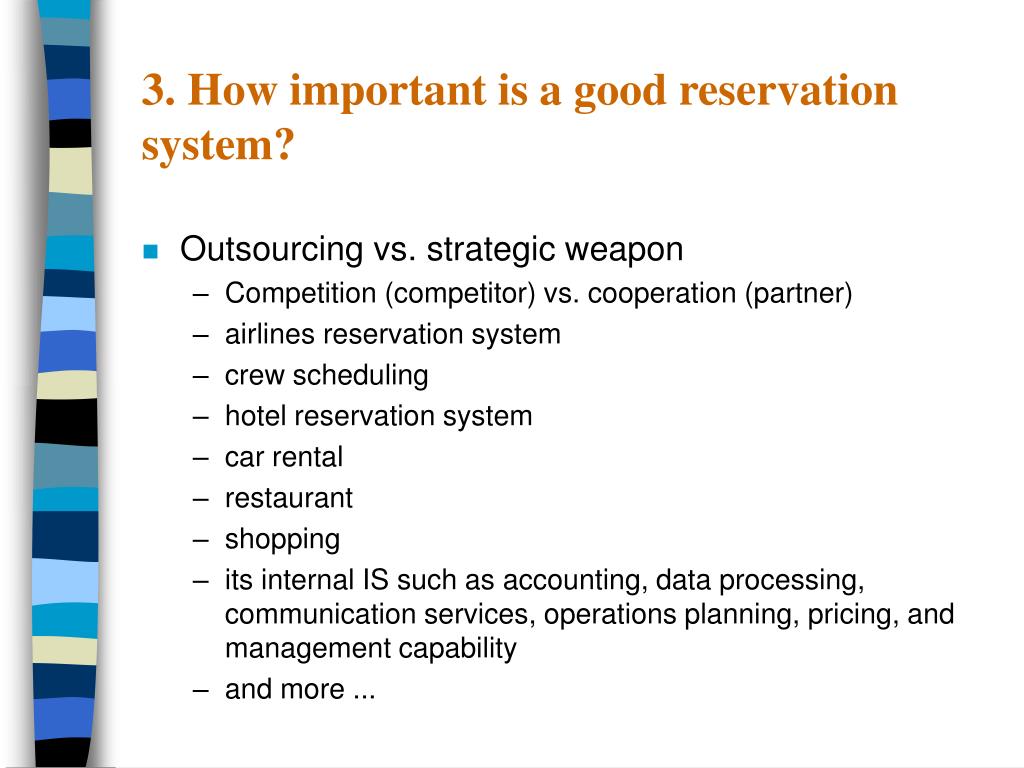 3. How important is a good reservation system?

Outsourcing vs. strategic weapon
– Competition (competitor) vs. cooperation (partner)
– airlines reservation system
– crew scheduling
– hotel reservation system
– car rental
– restaurant
– shopping
– its internal IS such as accounting, data processing, communication services, operations planning, pricing, and management capability
– and more ...